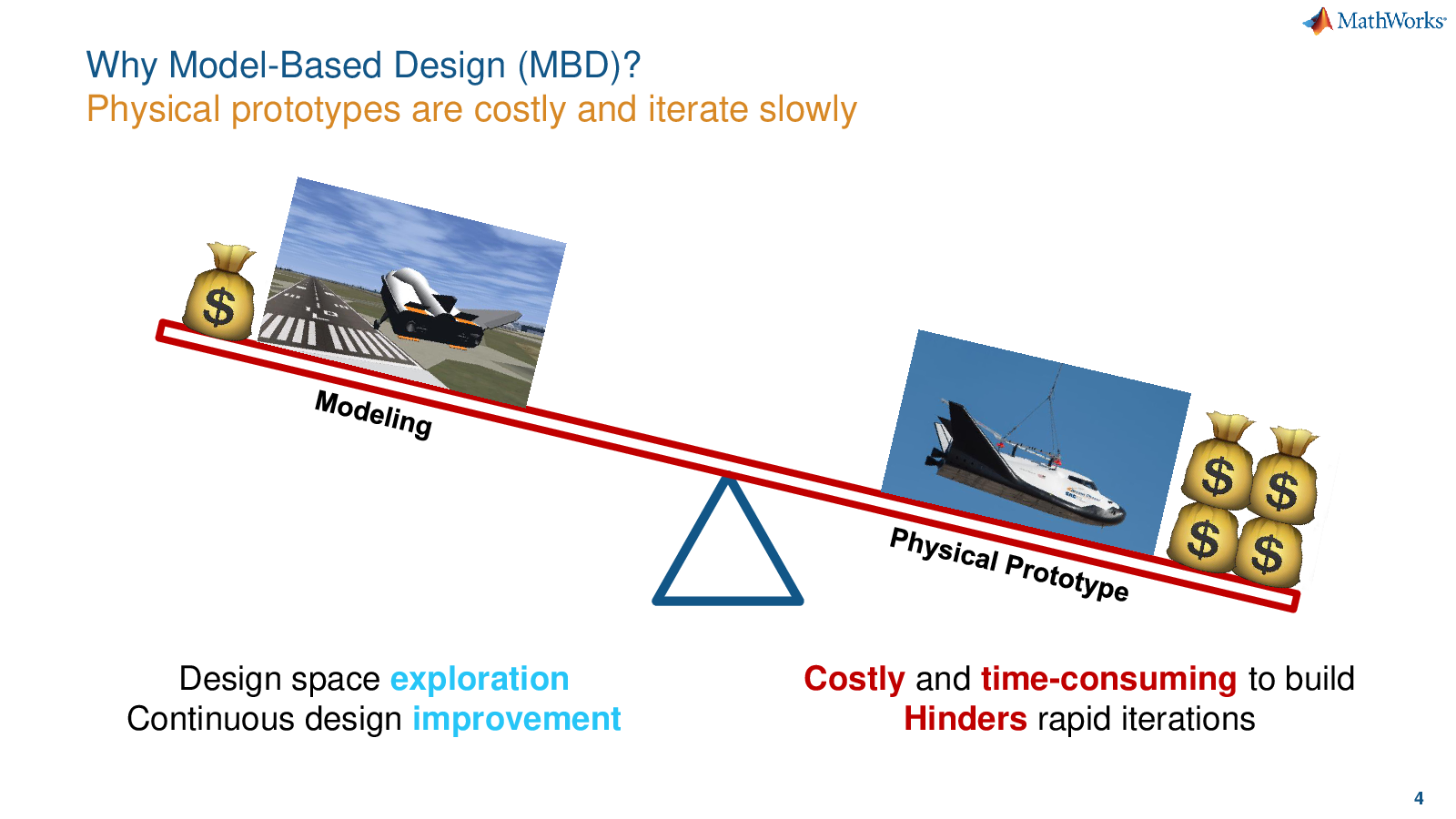 MathWorks

Why Model-Based Design (MBD)?
Physical prototypes are costly and iterate slowly

$

Modeling

$ $ $ $

Physical Prototype

Design space exploration
Continuous design improvement

Costly and time-consuming to build
Hinders rapid iterations

4